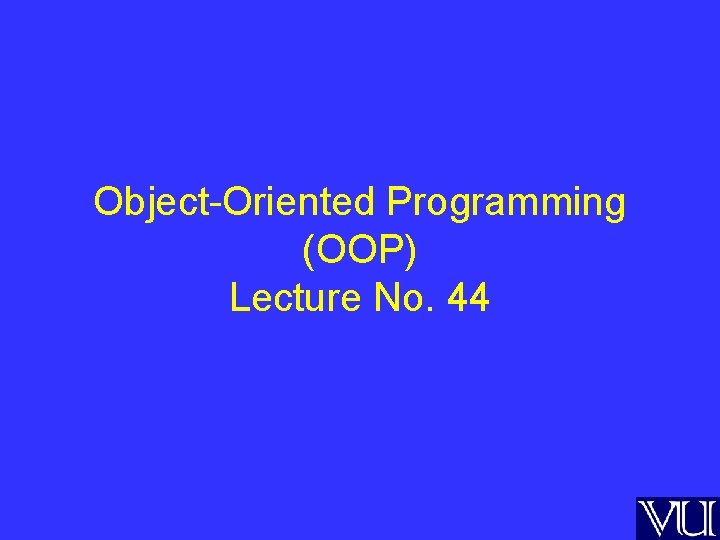 Object-Oriented Programming
(OOP)
Lecture No. 44

VU